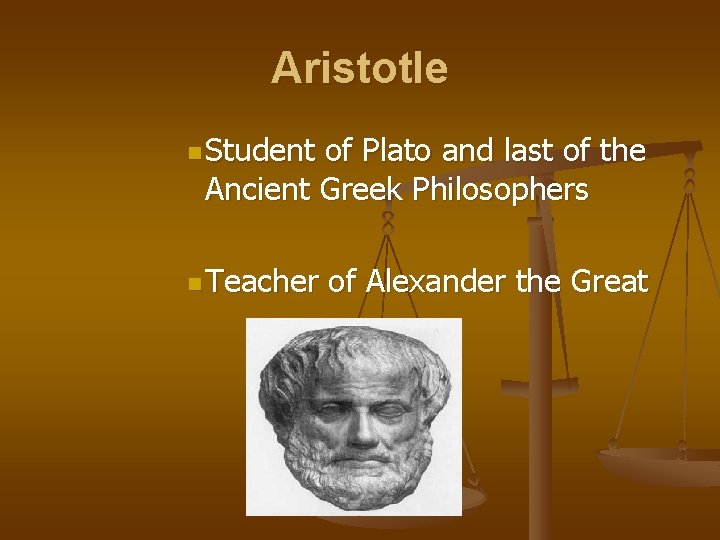 Aristotle

Student of Plato and last of the Ancient Greek Philosophers

Teacher of Alexander the Great